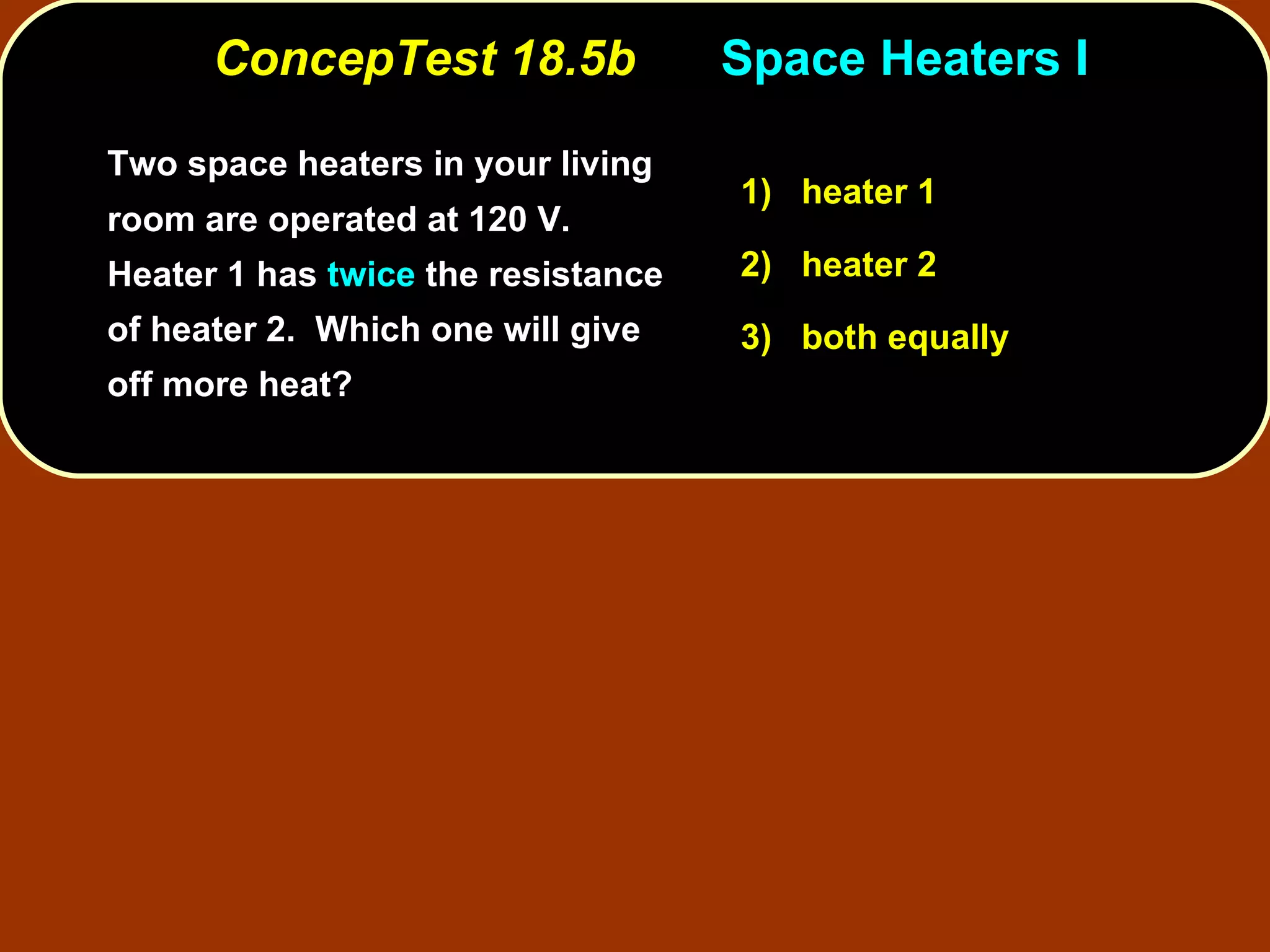 ConcepTest 18.5b Space Heaters I

Two space heaters in your living room are operated at 120 V. Heater 1 has twice the resistance of heater 2. Which one will give off more heat?

1) heater 1

2) heater 2

3) both equally